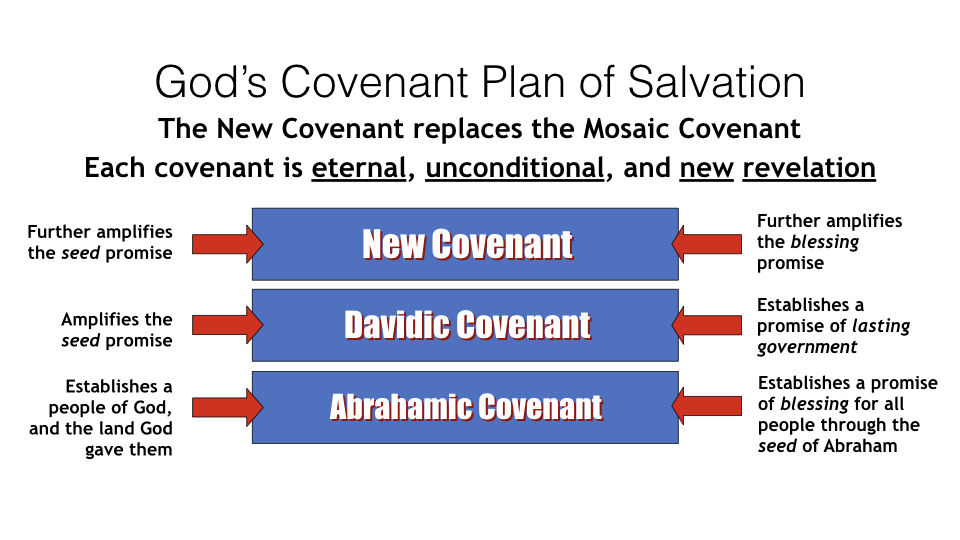 God's Covenant Plan of Salvation

The New Covenant replaces the Mosaic Covenant

Each covenant is eternal, unconditional, and new revelation

Further amplifies the seed promise

New Covenant

Further amplifies the blessing promise

Amplifies the seed promise

Davidic Covenant

Establishes a promise of lasting government

Establishes a people of God, and the land God gave them

Abrahamic Covenant

Establishes a promise of blessing for all people through the seed of Abraham